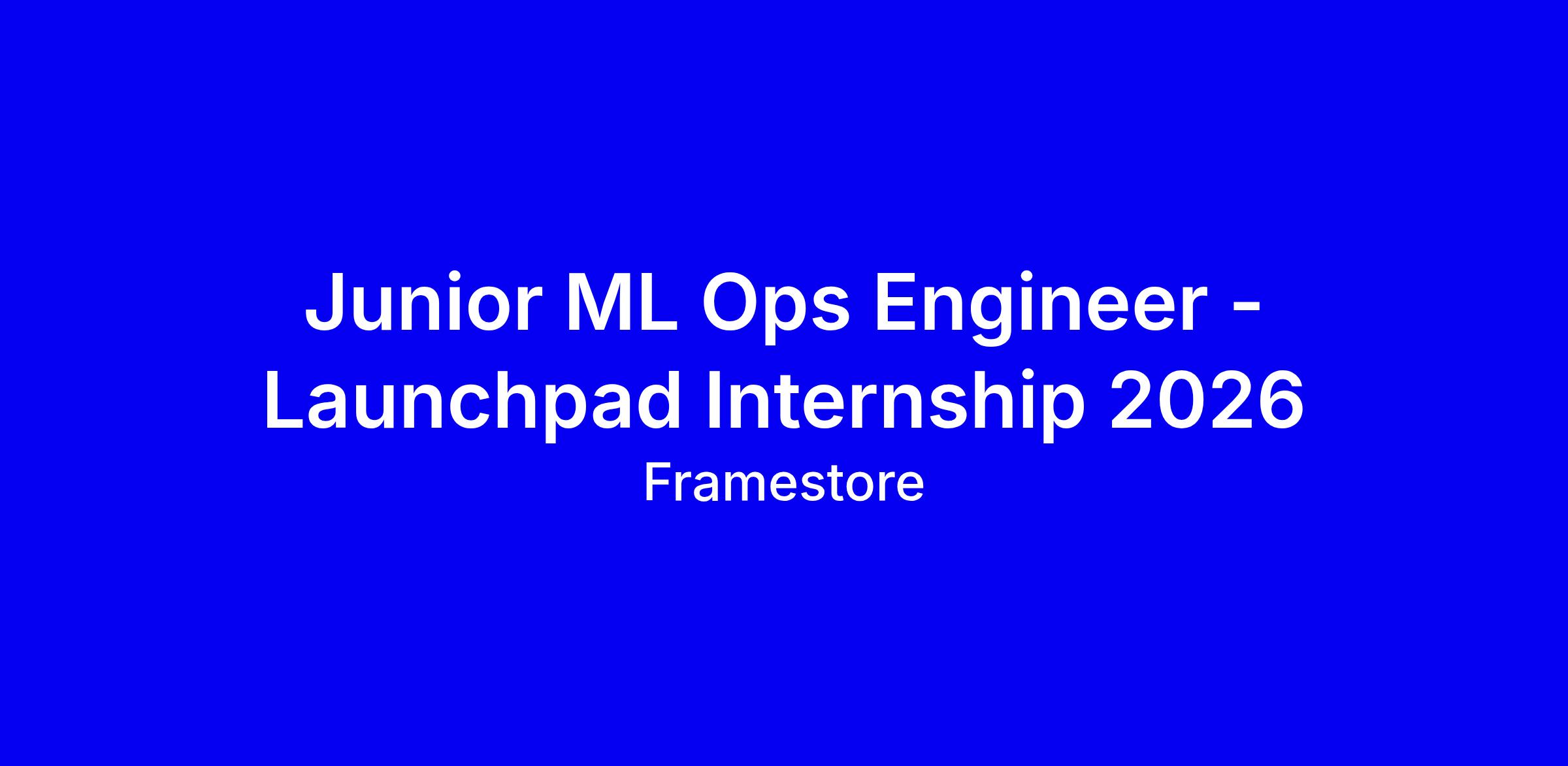 Junior ML Ops Engineer - Launchpad Internship 2026

Framestore